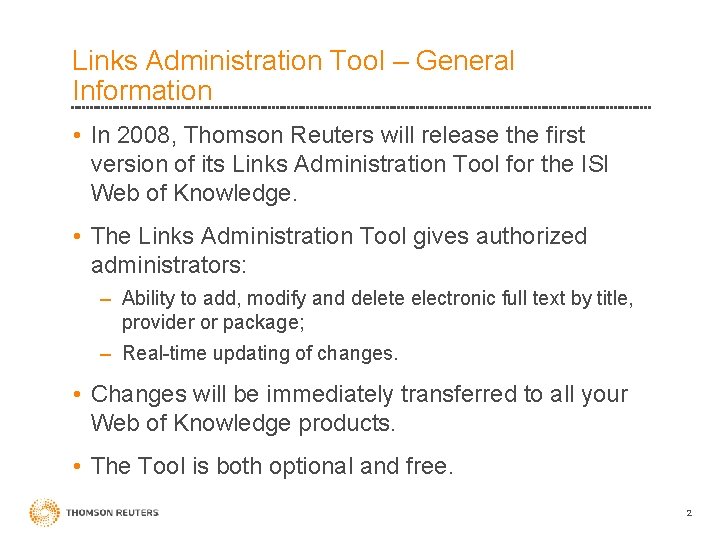 Links Administration Tool – General Information

• In 2008, Thomson Reuters will release the first version of its Links Administration Tool for the ISI Web of Knowledge.

• The Links Administration Tool gives authorized administrators:

– Ability to add, modify and delete electronic full text by title, provider or package;

– Real-time updating of changes.

• Changes will be immediately transferred to all your Web of Knowledge products.

• The Tool is both optional and free.

THOMSON REUTERS

2